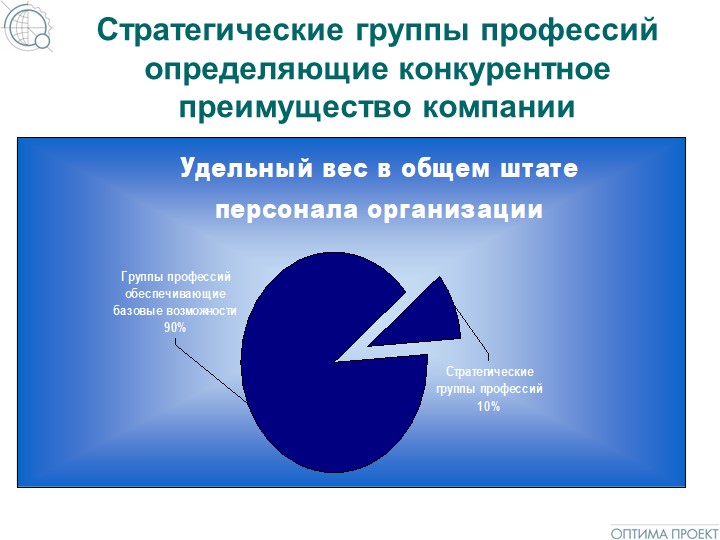 Стратегические группы профессий определяющие конкурентное преимущество компании

Удельный вес в общем штате персонала организации

Группы профессий обеспечивающие базовые возможности 90%

Стратегические группы профессий 10%

ОПТИМА ПРОЕКТ